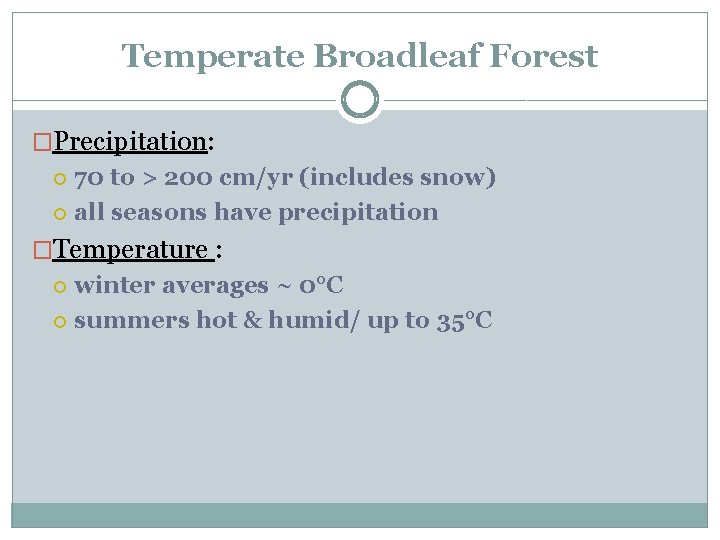 Temperate Broadleaf Forest

Precipitation:
70 to > 200 cm/yr (includes snow)
all seasons have precipitation

Temperature :
winter averages ~ 0°C
summers hot & humid/ up to 35°C